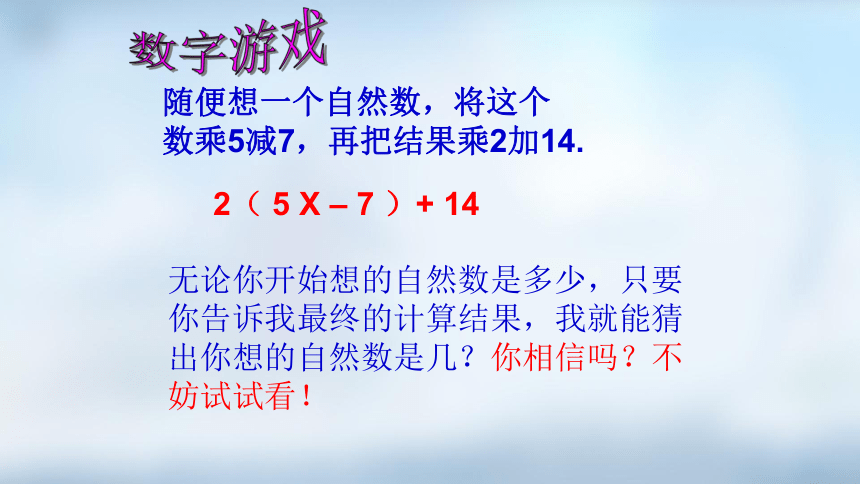 数字游戏

随便想一个自然数，将这个数乘5减7，再把结果乘2加14.

$2（5X-7）+14$

无论你开始想的自然数是多少，只要你告诉我最终的计算结果，我就能猜出你想的自然数是几？你相信吗？不妨试试看！